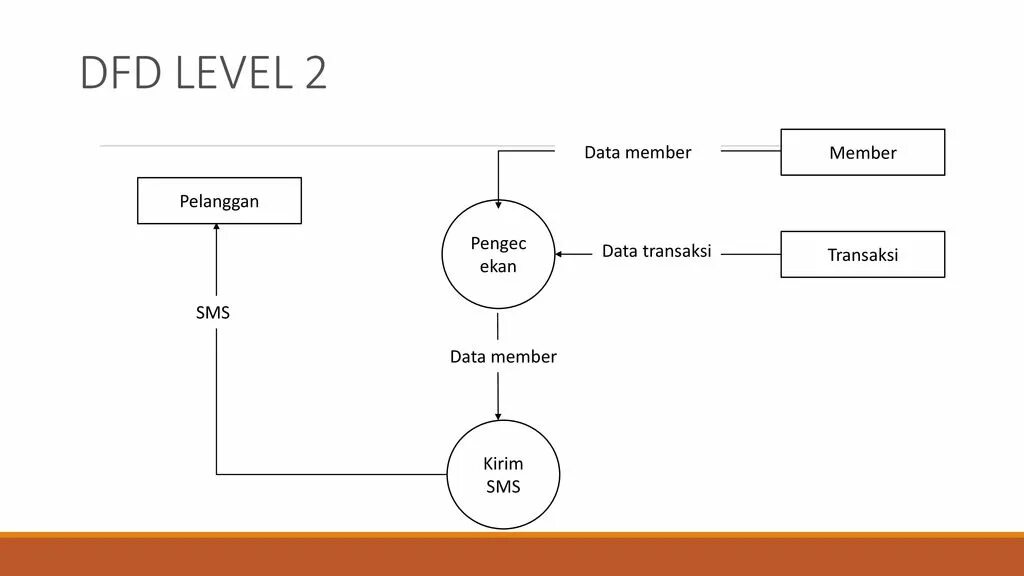 DFD LEVEL 2

Data member

Member

Pelanggan

Pengec ekan

Data transaksi

Transaksi

SMS

Data member

Kirim SMS